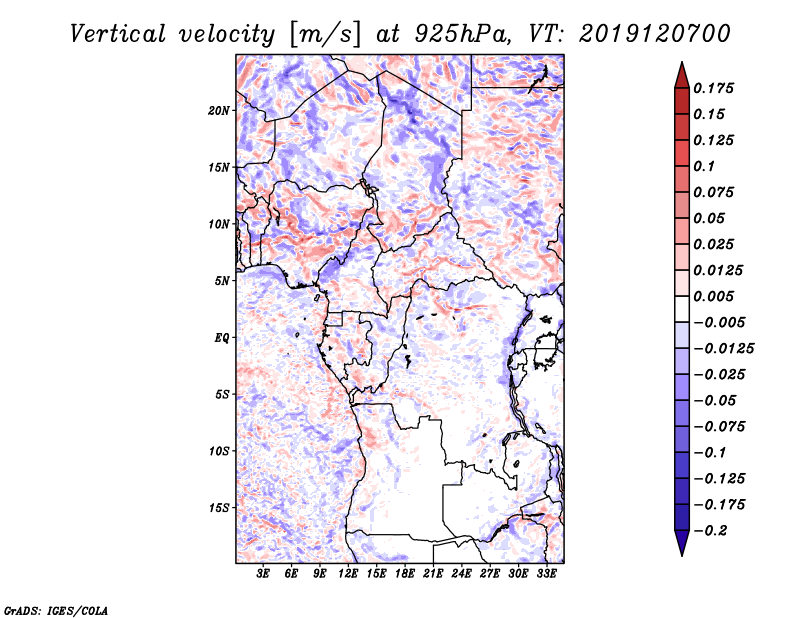 Vertical velocity [m/s] at 925hPa, VT: 2019120700

20N
15N
10N
5N
EQ
5S
10S
15S

3E 6E 9E 12E 15E 18E 21E 24E 27E 30E 33E

0.175
0.15
0.125
0.1
0.075
0.05
0.025
0.0125
0.005
−0.005
−0.0125
−0.025
−0.05
−0.075
−0.1
−0.125
−0.175
−0.2

GrADS: IGES/COLA